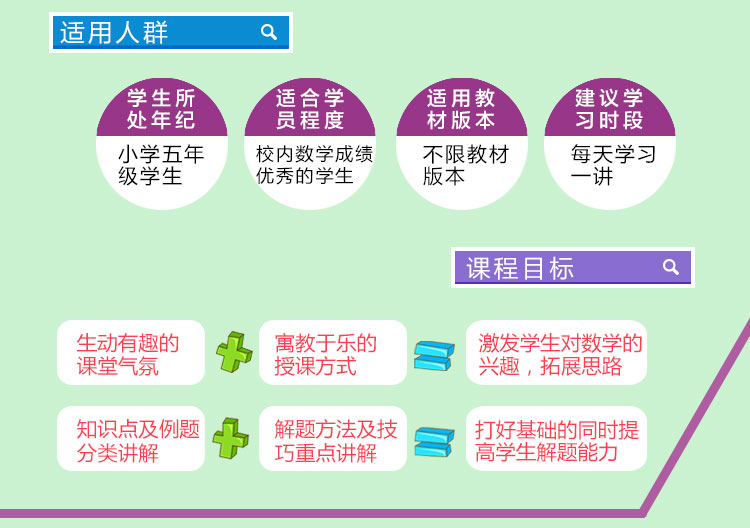 适用人群

学生所处年纪
小学五年级学生

适合学员程度
校内数学成绩优秀的学生

适用教材版本
不限教材版本

建议学习时段
每天学习一讲

课程目标

生动有趣的课堂气氛
寓教于乐的授课方式
激发学生对数学的兴趣，拓展思路

知识点及例题分类讲解
解题方法及技巧重点讲解
打好基础的同时提高学生解题能力